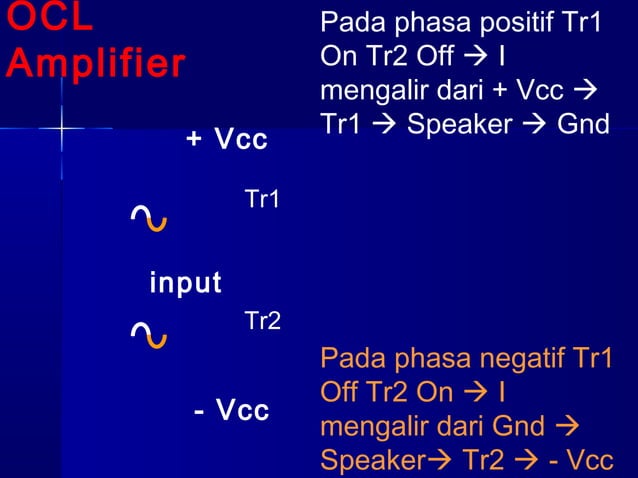 OCL Amplifier

Pada phasa positif Tr1 On Tr2 Off → I mengalir dari + Vcc → Tr1 → Speaker → Gnd

+ Vcc

Tr1

input

Tr2

- Vcc

Pada phasa negatif Tr1 Off Tr2 On → I mengalir dari Gnd → Speaker→ Tr2 → - Vcc